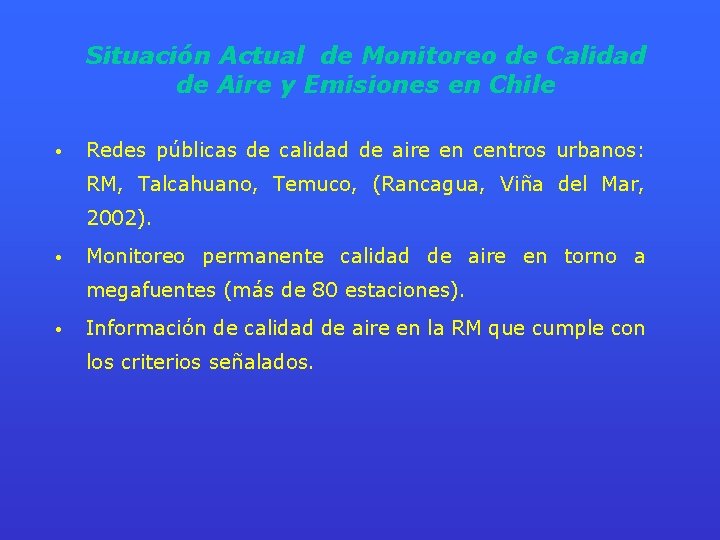 Situación Actual de Monitoreo de Calidad de Aire y Emisiones en Chile

• Redes públicas de calidad de aire en centros urbanos: RM, Talcahuano, Temuco, (Rancagua, Viña del Mar, 2002).

• Monitoreo permanente calidad de aire en torno a megafuentes (más de 80 estaciones).

• Información de calidad de aire en la RM que cumple con los criterios señalados.